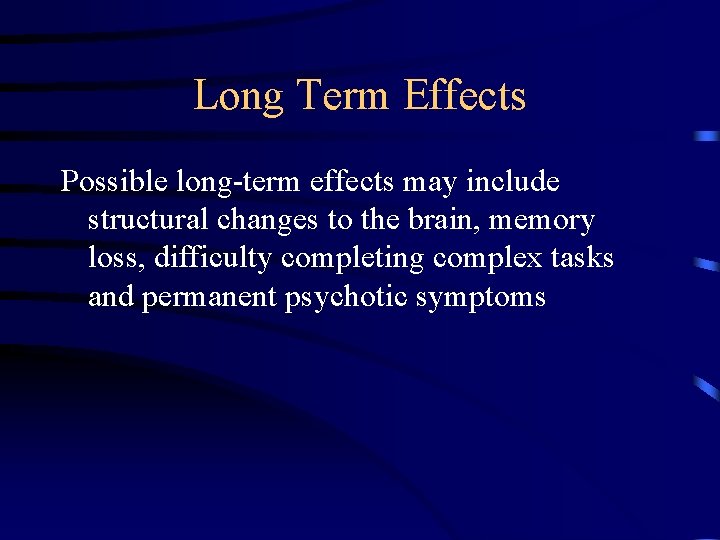 Long Term Effects

Possible long-term effects may include structural changes to the brain, memory loss, difficulty completing complex tasks and permanent psychotic symptoms